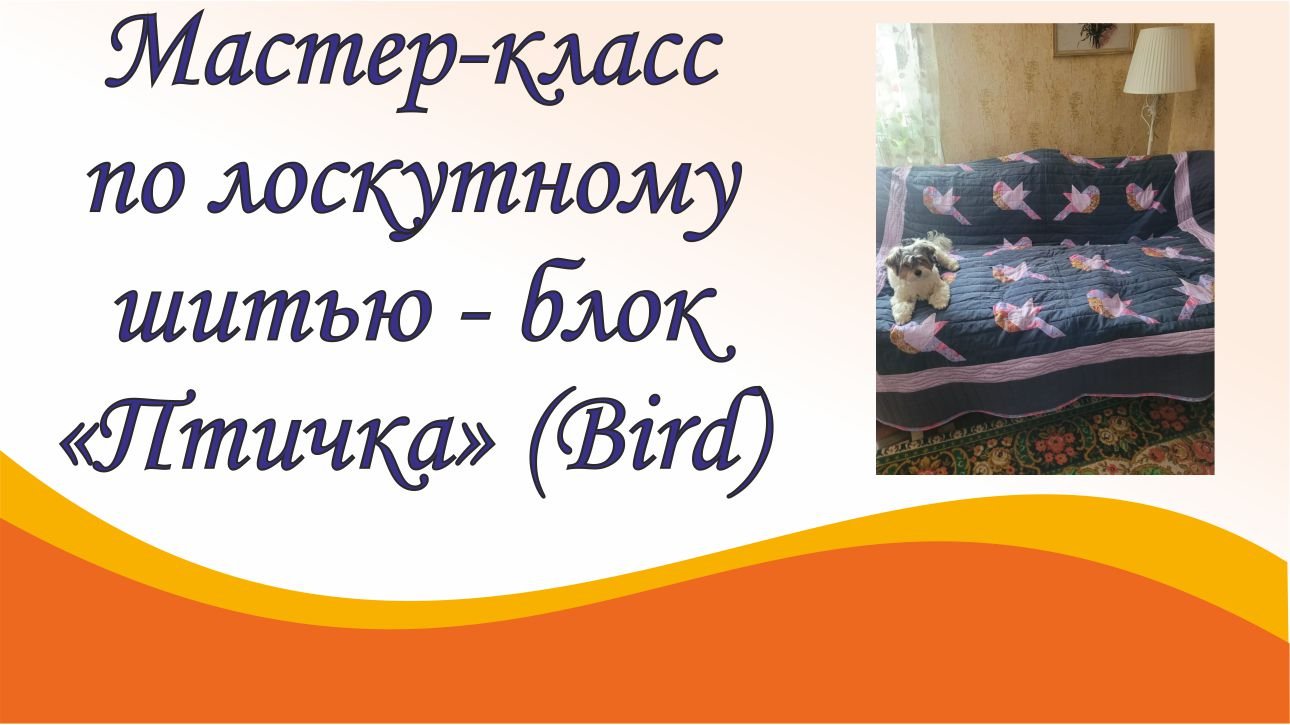 Мастер-класс по лоскутному шитью - блок «Птичка» (Bird)